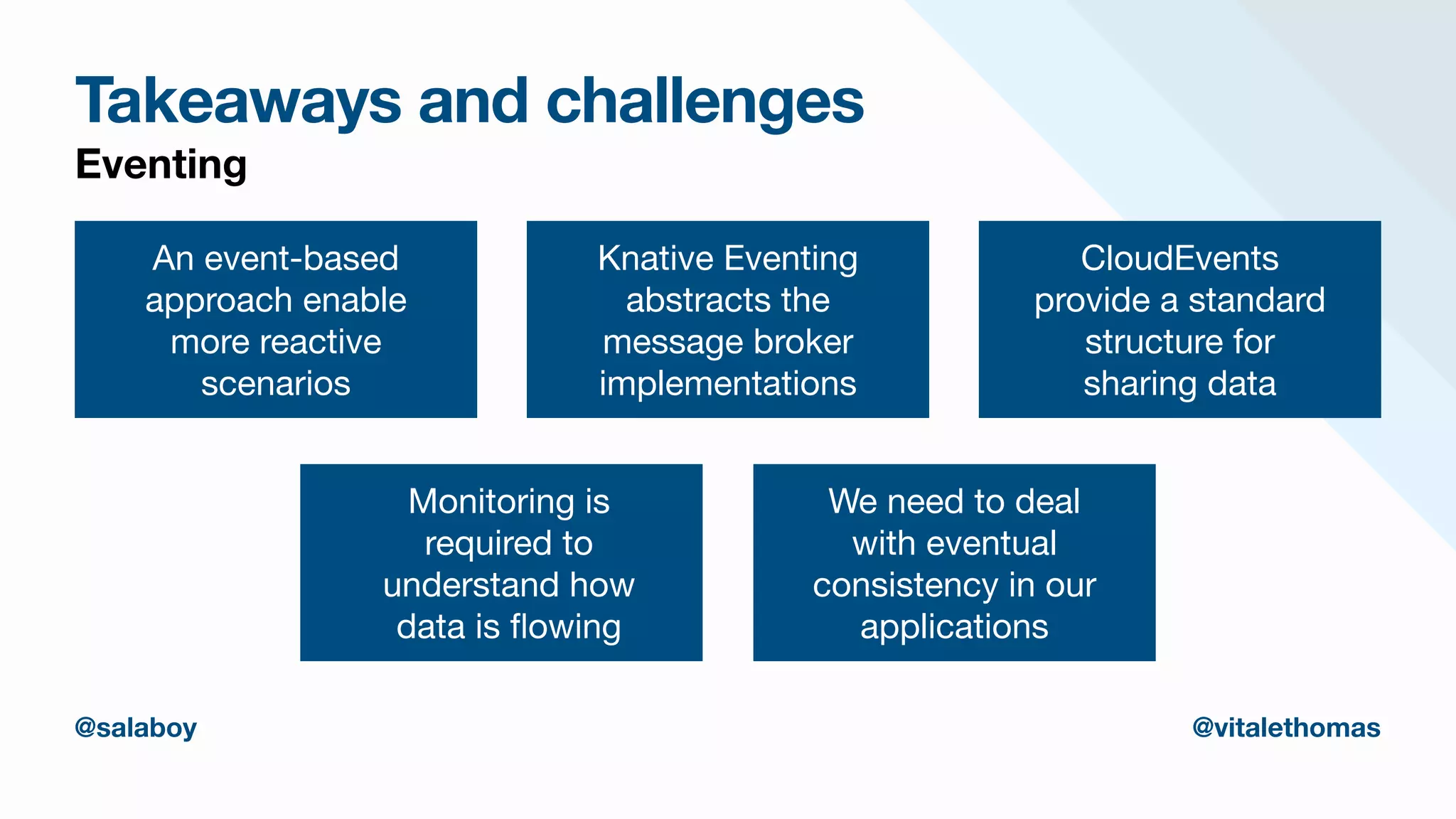 Takeaways and challenges
Eventing

An event-based approach enable more reactive scenarios

Knative Eventing abstracts the message broker implementations

CloudEvents provide a standard structure for sharing data

Monitoring is required to understand how data is flowing

We need to deal with eventual consistency in our applications

@salaboy

@vitalethomas